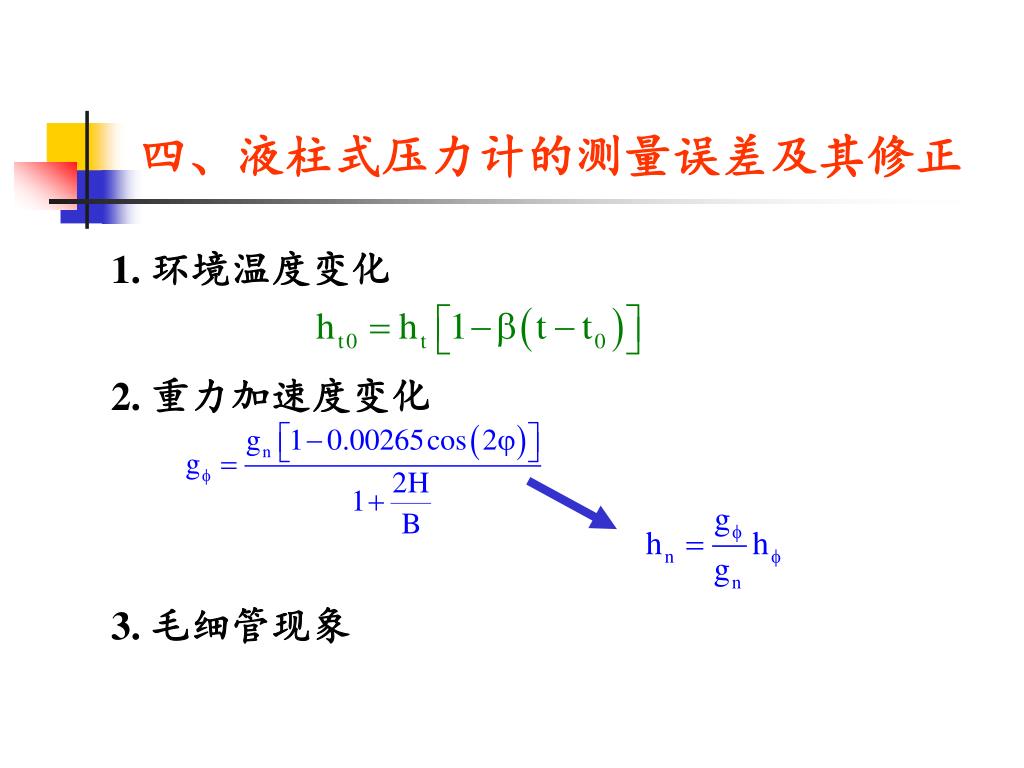 四、液柱式压力计的测量误差及其修正

1. 环境温度变化

$h_{t0} = h_t\left[1-\beta\left(t-t_0\right)\right]$

2. 重力加速度变化

$g_\phi = \frac{g_n\left[1-0.00265\cos\left(2\varphi\right)\right]}{1+\frac{2H}{B}}$

$h_n = \frac{g_\phi}{g_n}h_\phi$

3. 毛细管现象